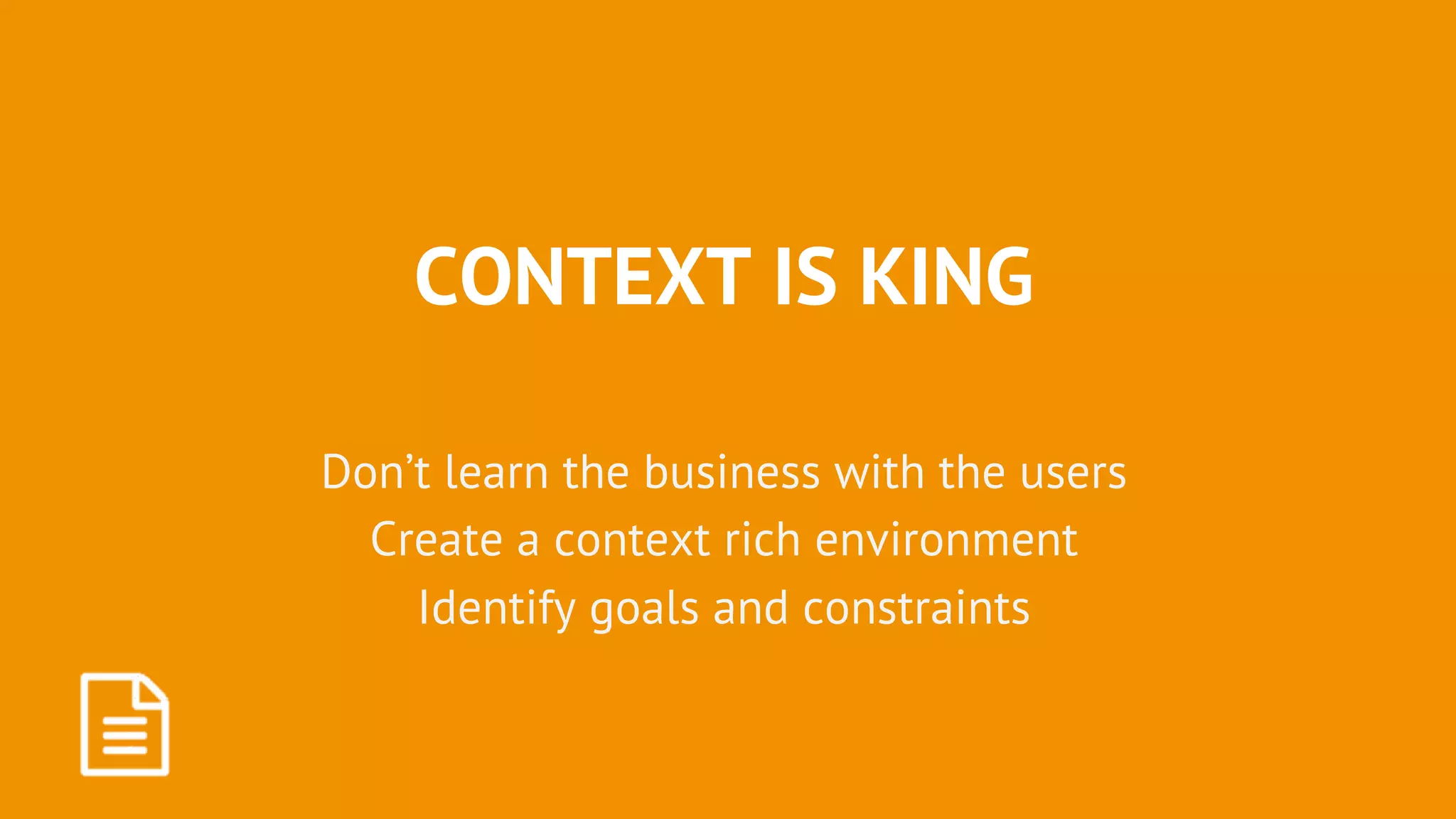 CONTEXT IS KING

Don’t learn the business with the users
Create a context rich environment
Identify goals and constraints